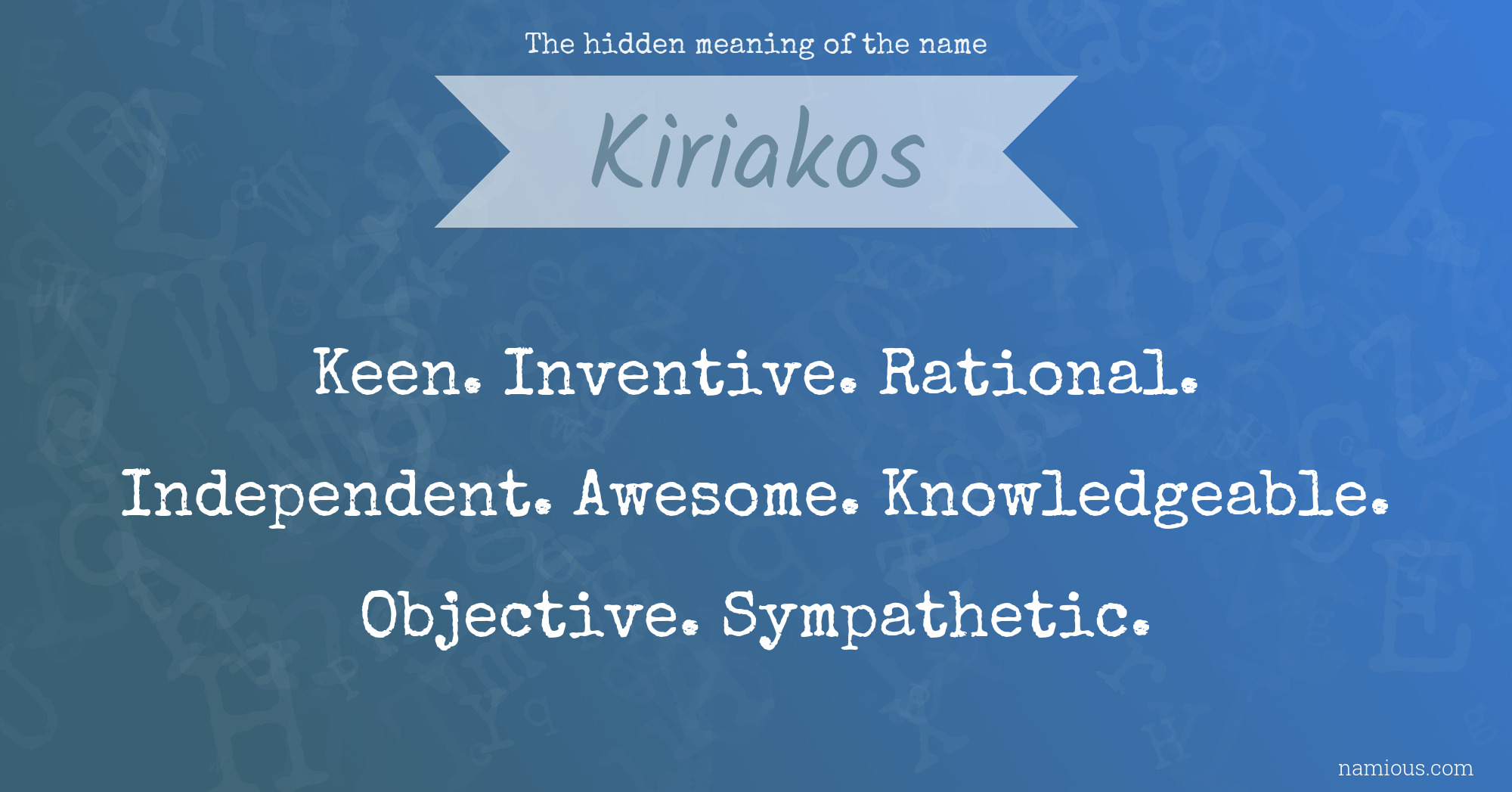 The hidden meaning of the name

Kiriakos

Keen. Inventive. Rational. Independent. Awesome. Knowledgeable. Objective. Sympathetic.

namious.com